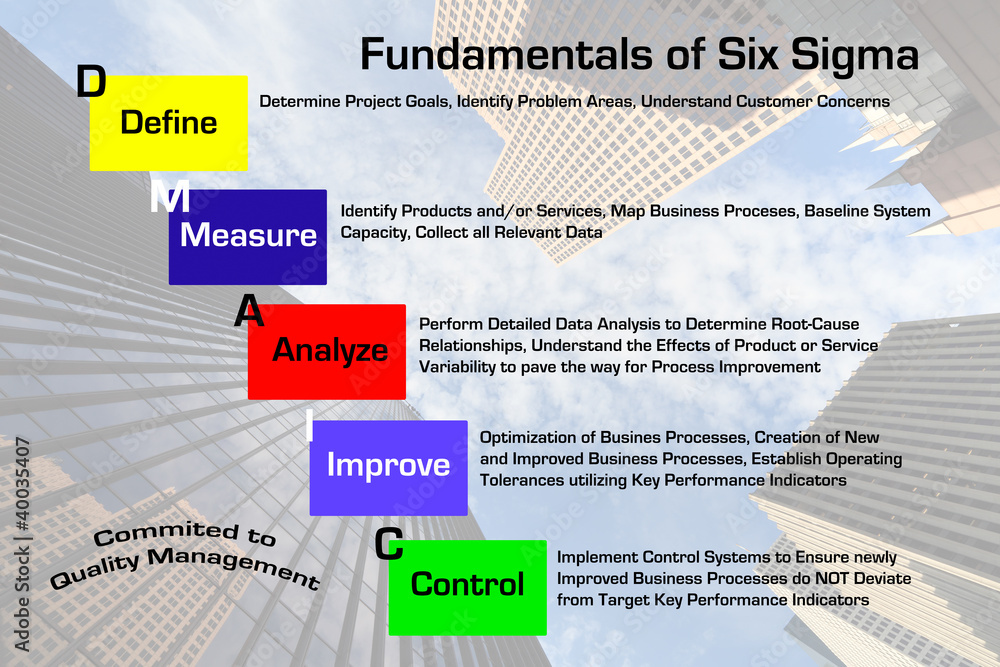 Fundamentals of Six Sigma

D
Define
Determine Project Goals, Identify Problem Areas, Understand Customer Concerns

M
Measure
Identify Products and/or Services, Map Business Proceses, Baseline System Capacity, Collect all Relevant Data

A
Analyze
Perform Detailed Data Analysis to Determine Root-Cause Relationships, Understand the Effects of Product or Service Variability to pave the way for Process Improvement

I
Improve
Optimization of Busines Processes, Creation of New and Improved Business Processes, Establish Operating Tolerances utilizing Key Performance Indicators

C
Control
Implement Control Systems to Ensure newly Improved Business Processes do NOT Deviate from Target Key Performance Indicators

Commited to Quality Management

Adobe Stock | #40035407